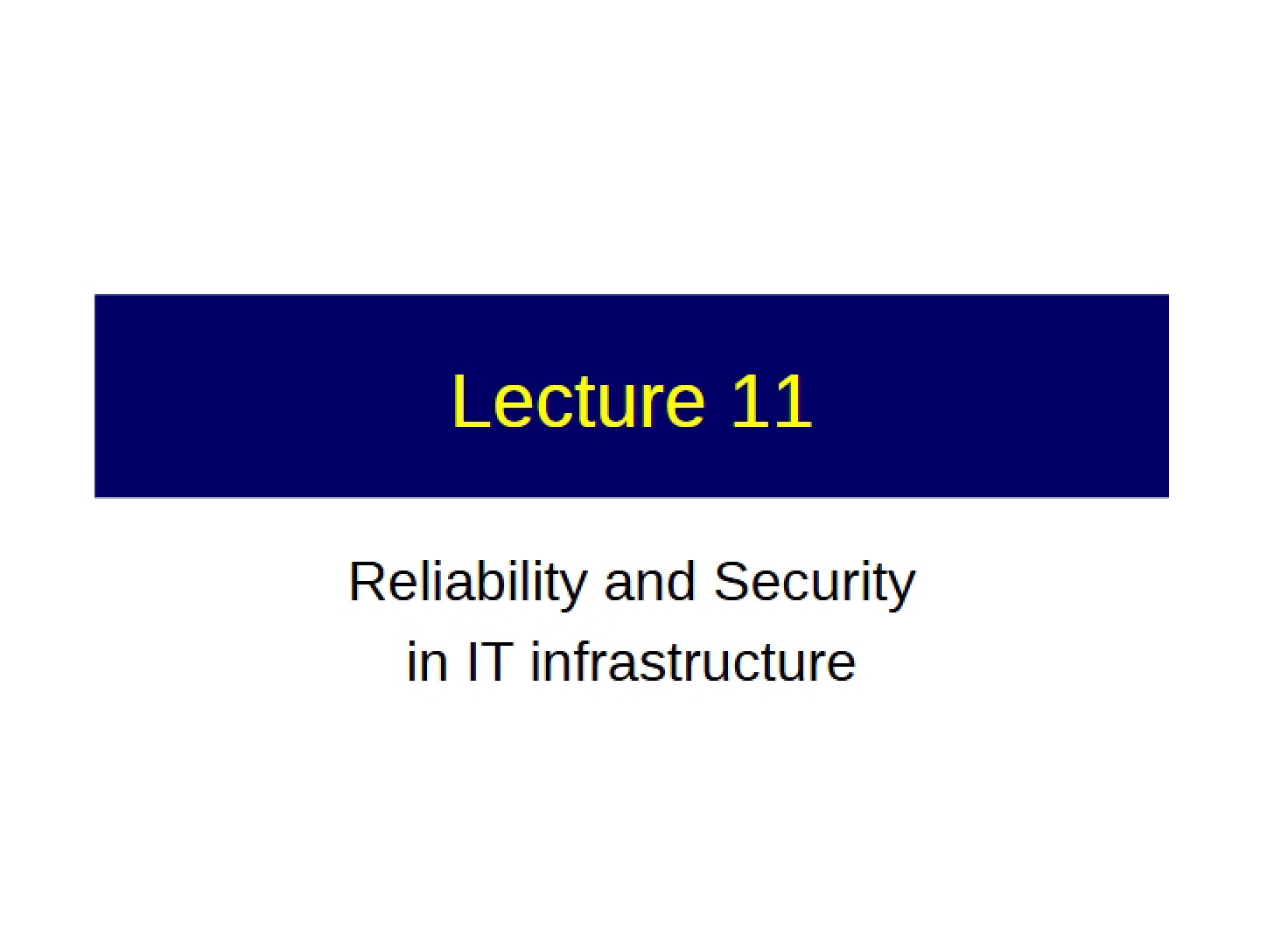 Lecture 11

Reliability and Security
in IT infrastructure